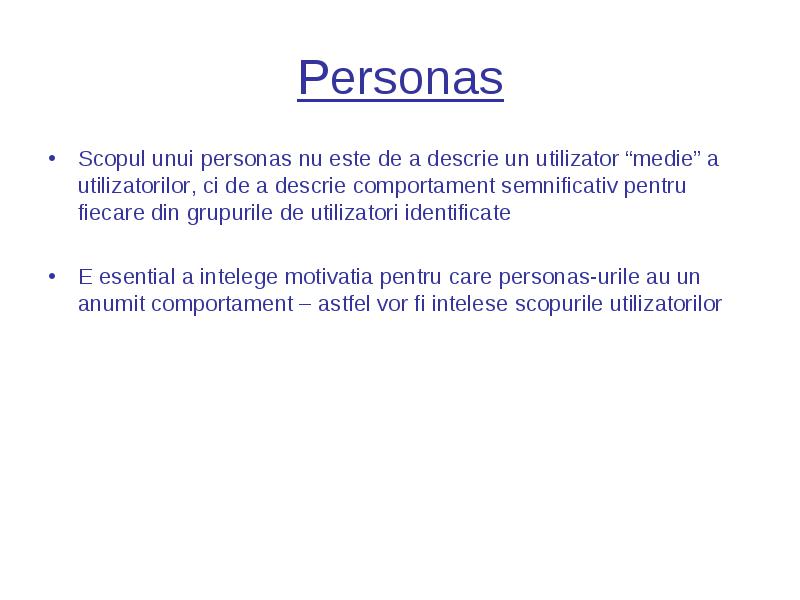 Personas

• Scopul unui personas nu este de a descrie un utilizator “medie” a utilizatorilor, ci de a descrie comportament semnificativ pentru fiecare din grupurile de utilizatori identificate

• E esential a intelege motivatia pentru care personas-urile au un anumit comportament – astfel vor fi intelese scopurile utilizatorilor